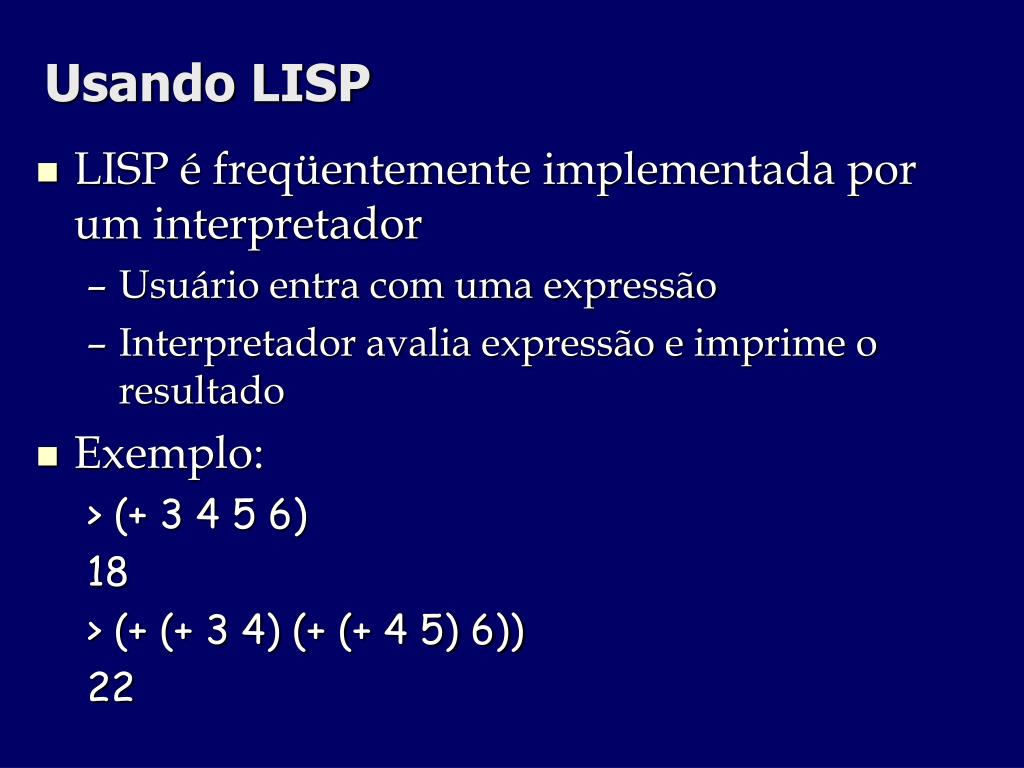 Usando LISP

LISP é freqüentemente implementada por um interpretador

– Usuário entra com uma expressão

– Interpretador avalia expressão e imprime o resultado

Exemplo:

> (+ 3 4 5 6)

18

> (+ (+ 3 4) (+ (+ 4 5) 6))

22